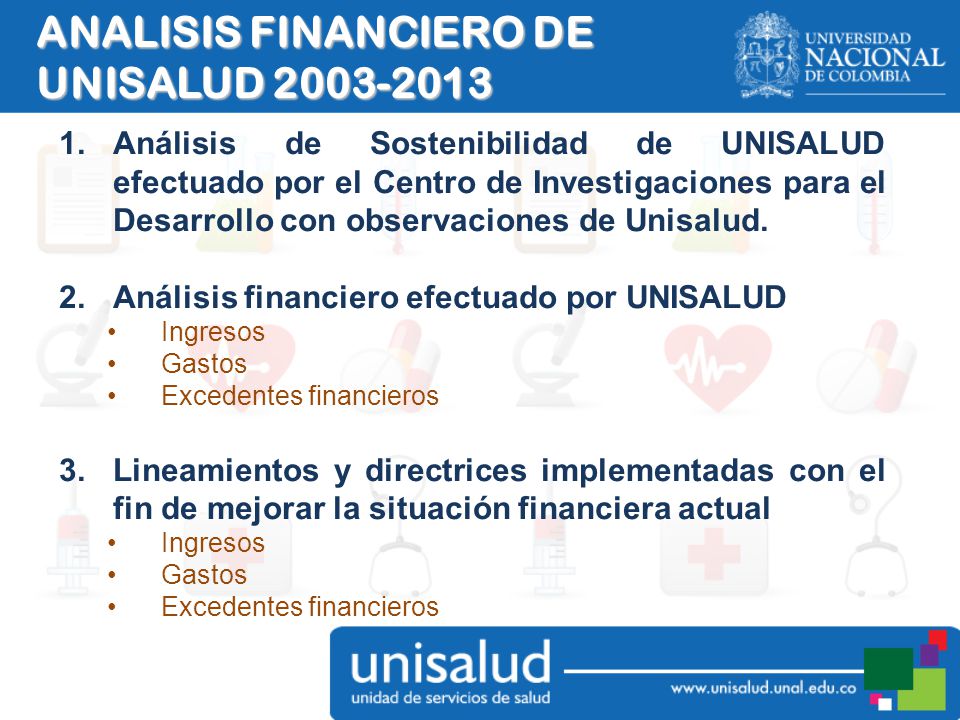 ANALISIS FINANCIERO DE UNISALUD 2003-2013

UNIVERSIDAD NACIONAL DE COLOMBIA

1. Análisis de Sostenibilidad de UNISALUD efectuado por el Centro de Investigaciones para el Desarrollo con observaciones de Unisalud.

2. Análisis financiero efectuado por UNISALUD
• Ingresos
• Gastos
• Excedentes financieros

3. Lineamientos y directrices implementadas con el fin de mejorar la situación financiera actual
• Ingresos
• Gastos
• Excedentes financieros

unisalud
unidad de servicios de salud
www.unisalud.unal.edu.co